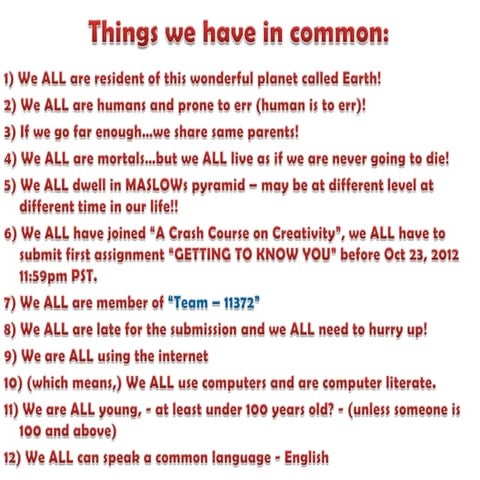 Things we have in common:

1) We ALL are resident of this wonderful planet called Earth!

2) We ALL are humans and prone to err (human is to err)!

3) If we go far enough...we share same parents!

4) We ALL are mortals...but we ALL live as if we are never going to die!

5) We ALL dwell in MASLOWs pyramid – may be at different level at different time in our life!!

6) We ALL have joined "A Crash Course on Creativity", we ALL have to submit first assignment "GETTING TO KNOW YOU" before Oct 23, 2012 11:59pm PST.

7) We ALL are member of "Team – 11372"

8) We ALL are late for the submission and we ALL need to hurry up!

9) We are ALL using the internet

10) (which means,) We ALL use computers and are computer literate.

11) We are ALL young, - at least under 100 years old? - (unless someone is 100 and above)

12) We ALL can speak a common language - English